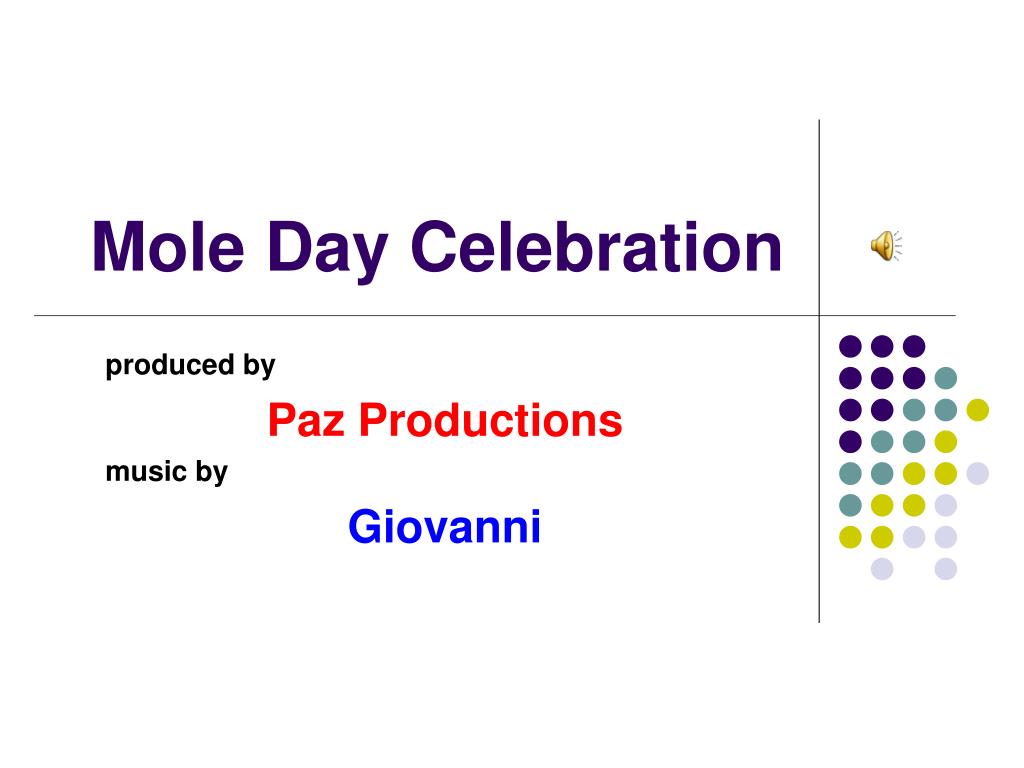 Mole Day Celebration

produced by

Paz Productions

music by

Giovanni